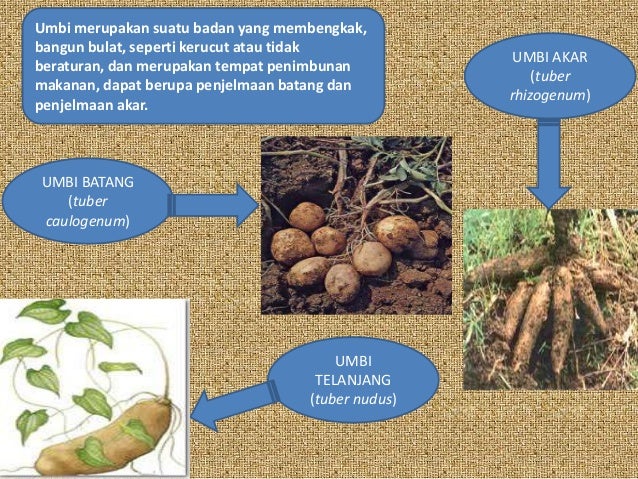 Umbi merupakan suatu badan yang membengkak, bangun bulat, seperti kerucut atau tidak beraturan, dan merupakan tempat penimbunan makanan, dapat berupa penjelmaan batang dan penjelmaan akar.

UMBI AKAR (tuber rhizogenum)

UMBI BATANG (tuber caulogenum)

UMBI TELANJANG (tuber nudus)